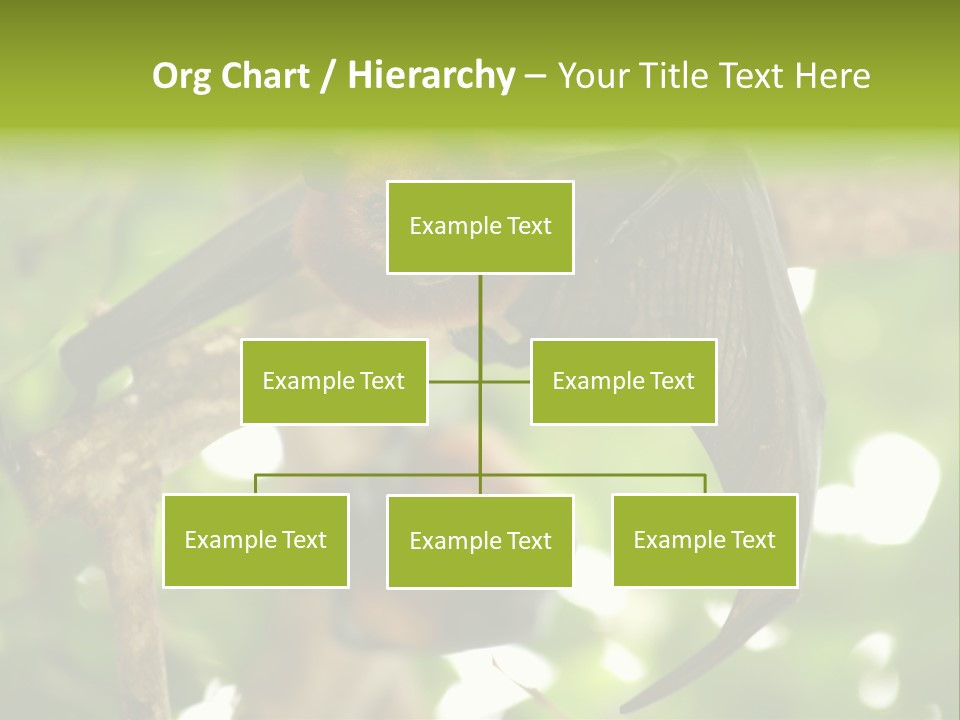 Org Chart / Hierarchy – Your Title Text Here

Example Text

Example Text

Example Text

Example Text

Example Text

Example Text